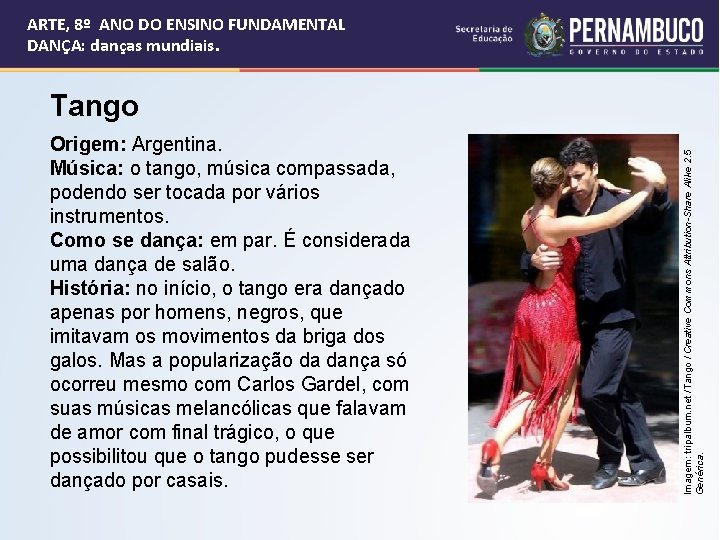 ARTE, 8º ANO DO ENSINO FUNDAMENTAL
DANÇA: danças mundiais.

Secretaria de Educação
PERNAMBUCO
GOVERNO DO ESTADO

Tango

Origem: Argentina.
Música: o tango, música compassada, podendo ser tocada por vários instrumentos.
Como se dança: em par. É considerada uma dança de salão.
História: no início, o tango era dançado apenas por homens, negros, que imitavam os movimentos da briga dos galos. Mas a popularização da dança só ocorreu mesmo com Carlos Gardel, com suas músicas melancólicas que falavam de amor com final trágico, o que possibilitou que o tango pudesse ser dançado por casais.

Imagem: tripalbum.net /Tango / Creative Commons Attribution-Share Alike 2.5 Genérica.